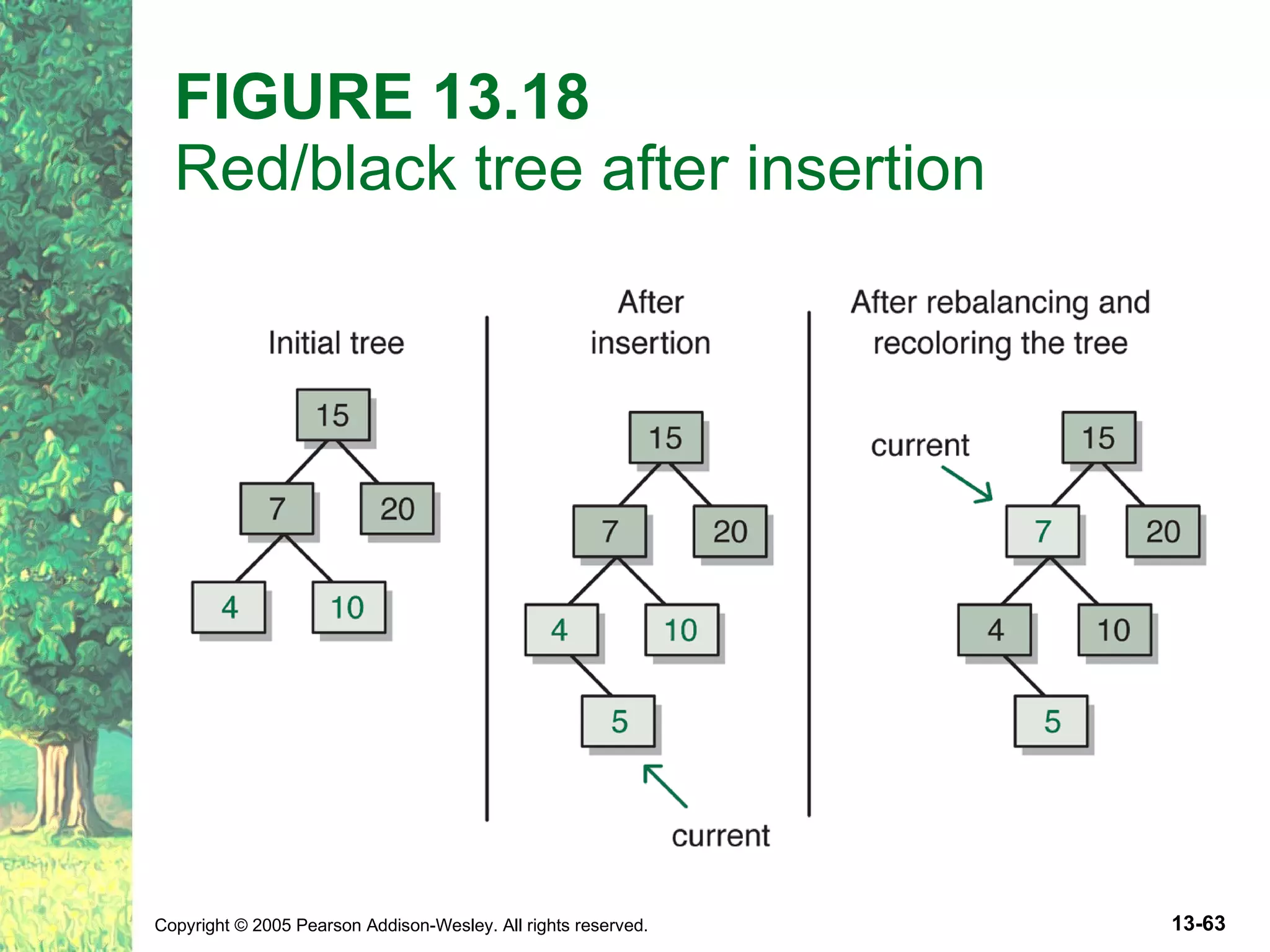 FIGURE 13.18
Red/black tree after insertion

Initial tree

15
7
20
4
10

After insertion

15
7
20
4
10
5
current

After rebalancing and recoloring the tree

current
15
7
20
4
10
5

Copyright © 2005 Pearson Addison-Wesley. All rights reserved.

13-63